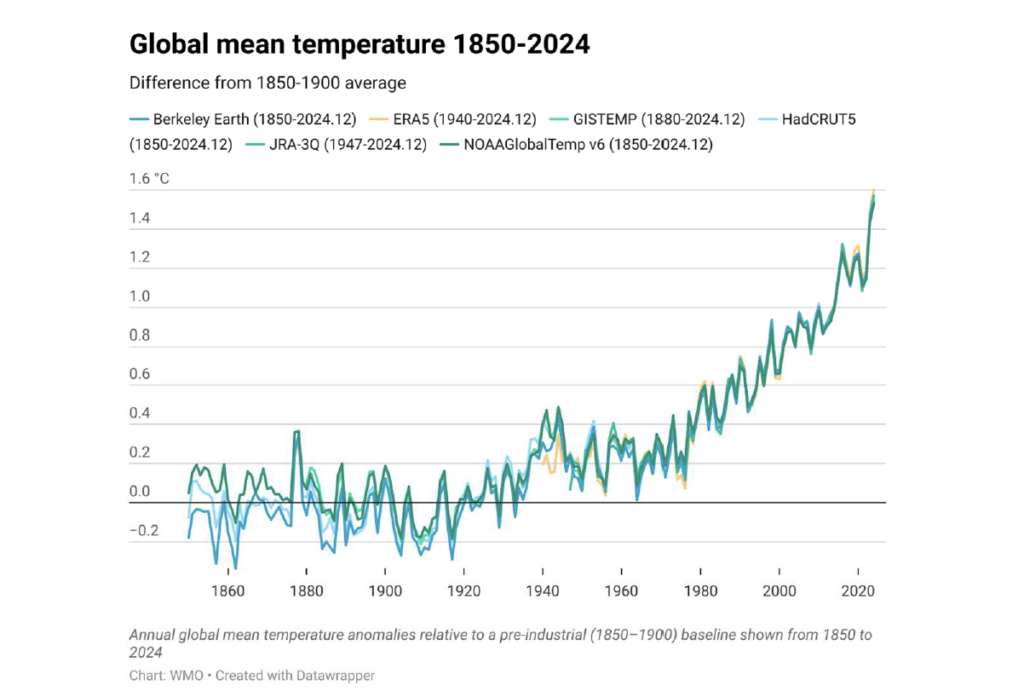 Global mean temperature 1850-2024

Difference from 1850-1900 average

Berkeley Earth (1850-2024.12) ERA5 (1940-2024.12) GISTEMP (1880-2024.12) HadCRUT5 (1850-2024.12) JRA-3Q (1947-2024.12) NOAAGlobalTemp v6 (1850-2024.12)

1.6 °C
1.4
1.2
1.0
0.8
0.6
0.4
0.2
0.0
-0.2

1860 1880 1900 1920 1940 1960 1980 2000 2020

Annual global mean temperature anomalies relative to a pre-industrial (1850–1900) baseline shown from 1850 to 2024

Chart: WMO • Created with Datawrapper